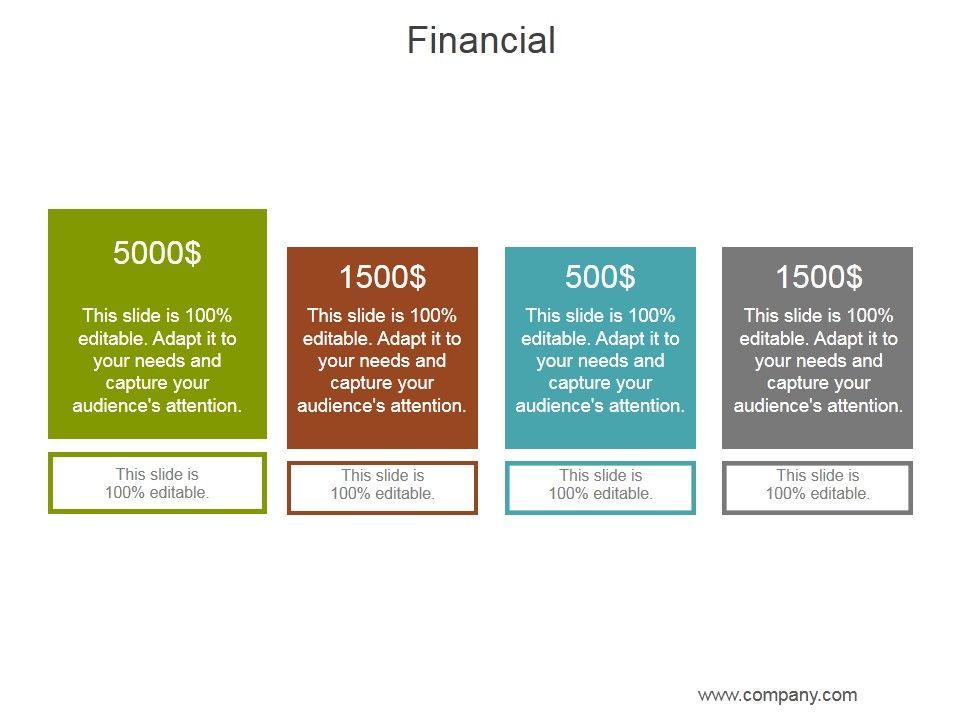 Financial

5000$

This slide is 100% editable. Adapt it to your needs and capture your audience's attention.

This slide is 100% editable.

1500$

This slide is 100% editable. Adapt it to your needs and capture your audience's attention.

This slide is 100% editable.

500$

This slide is 100% editable. Adapt it to your needs and capture your audience's attention.

This slide is 100% editable.

1500$

This slide is 100% editable. Adapt it to your needs and capture your audience's attention.

This slide is 100% editable.

www.company.com